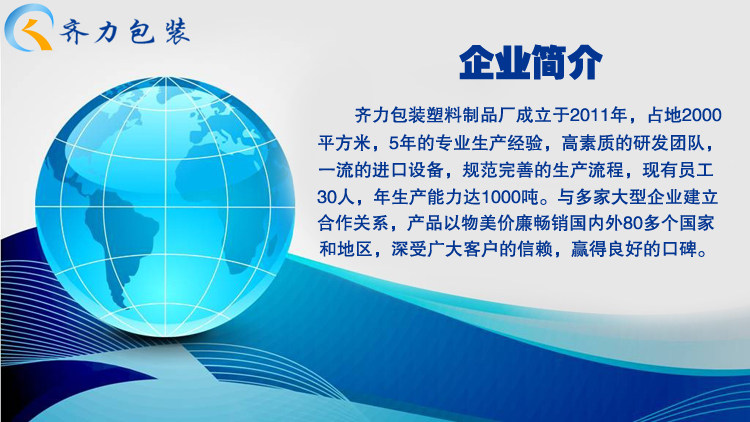 齐力包装

企业简介

齐力包装塑料制品厂成立于2011年，占地2000平方米，5年的专业生产经验，高素质的研发团队，一流的进口设备，规范完善的生产流程，现有员工30人，年生产能力达1000吨。与多家大型企业建立合作关系，产品以物美价廉畅销国内外80多个国家和地区，深受广大客户的信赖，赢得良好的口碑。